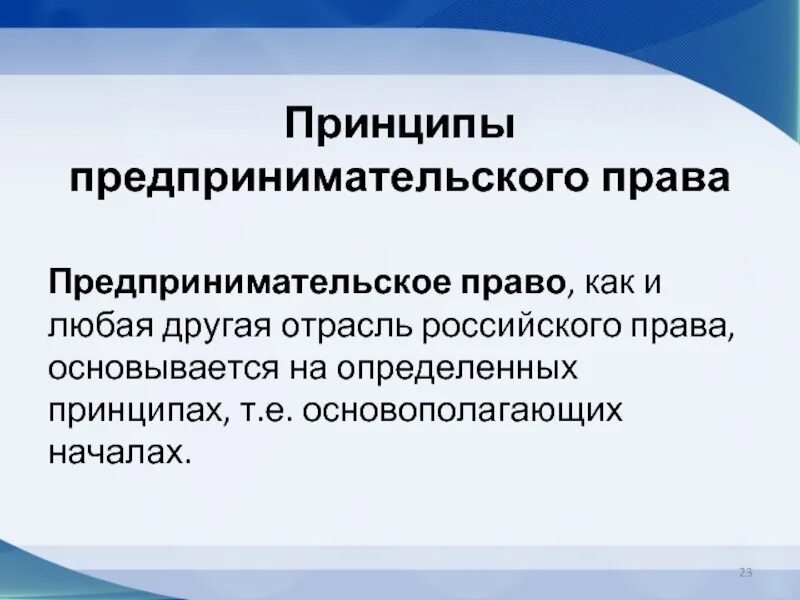 Принципы предпринимательского права

Предпринимательское право, как и любая другая отрасль российского права, основывается на определенных принципах, т.е. основополагающих началах.

23